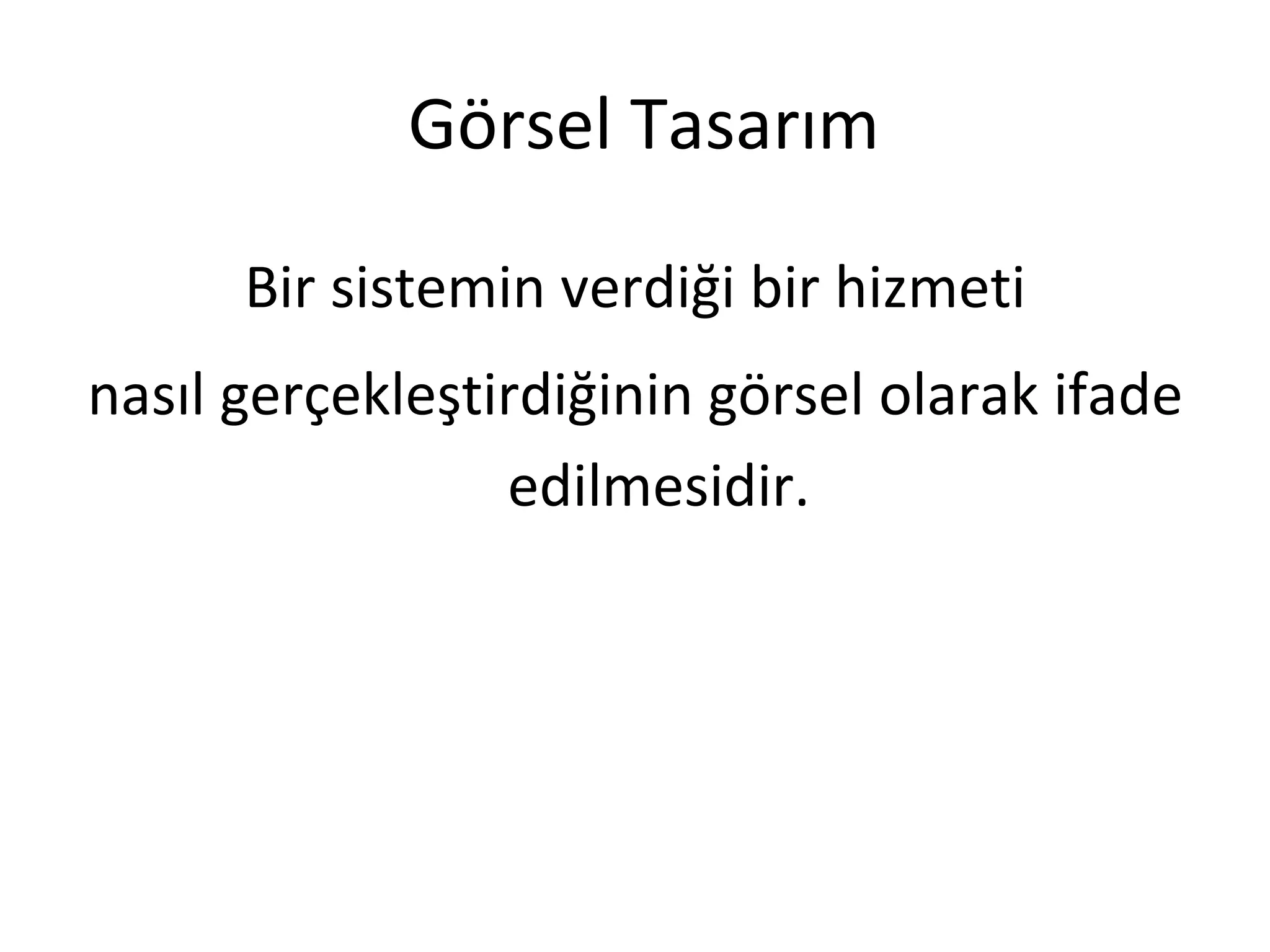 Görsel Tasarım

Bir sistemin verdiği bir hizmeti nasıl gerçekleştirdiğinin görsel olarak ifade edilmesidir.